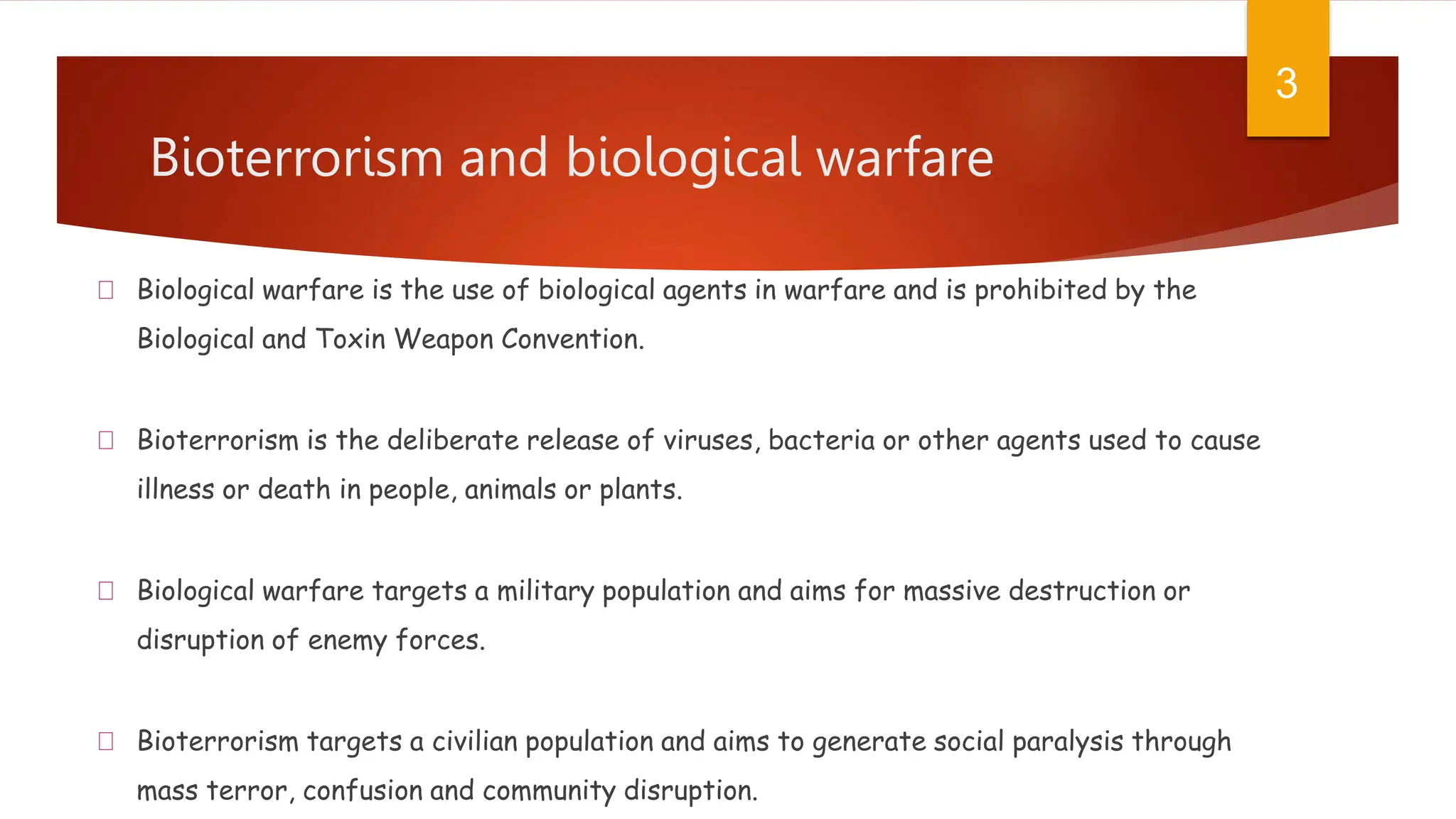 3

Bioterrorism and biological warfare

Biological warfare is the use of biological agents in warfare and is prohibited by the Biological and Toxin Weapon Convention.

Bioterrorism is the deliberate release of viruses, bacteria or other agents used to cause illness or death in people, animals or plants.

Biological warfare targets a military population and aims for massive destruction or disruption of enemy forces.

Bioterrorism targets a civilian population and aims to generate social paralysis through mass terror, confusion and community disruption.